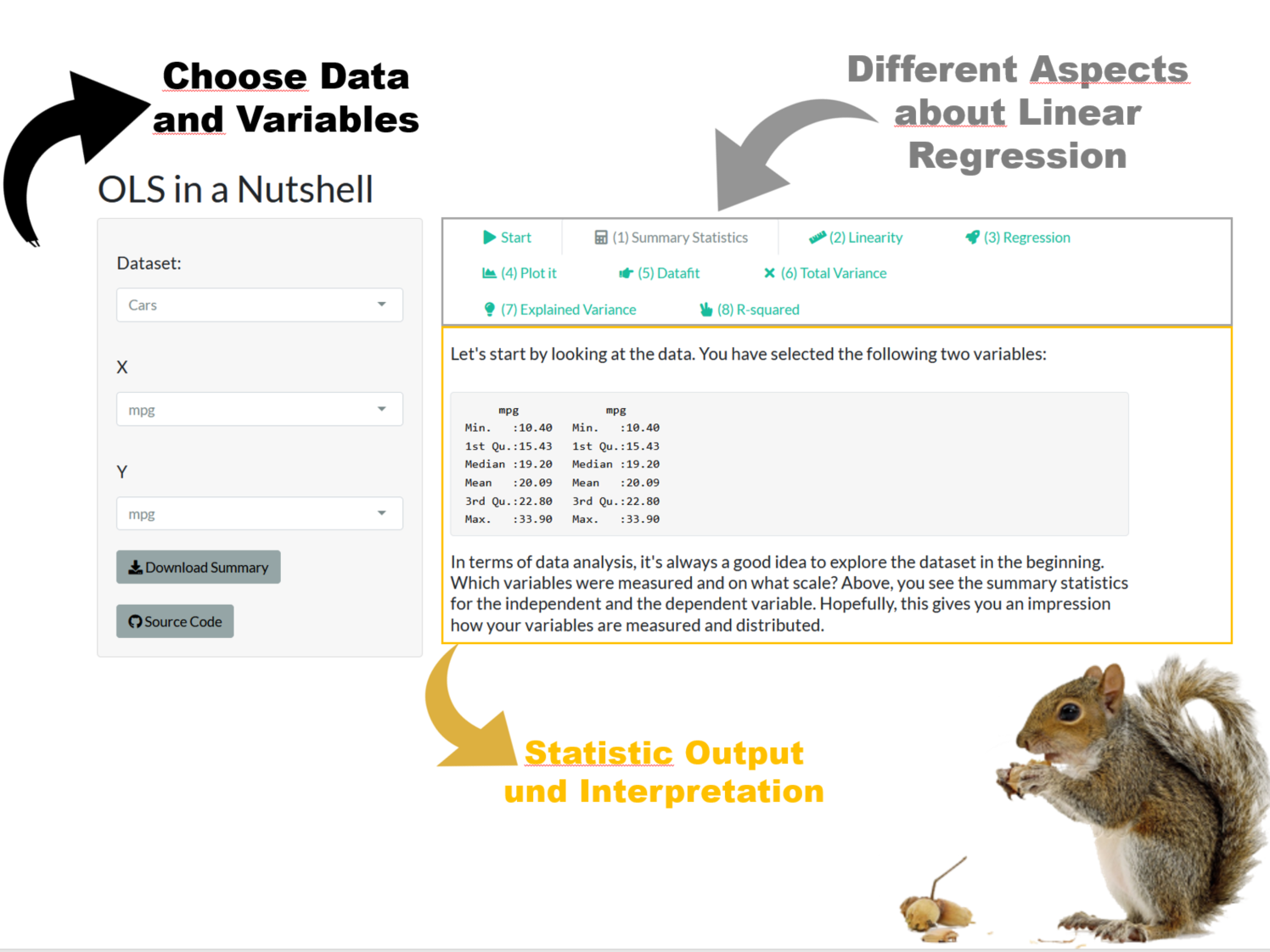 Choose Data and Variables

Different Aspects about Linear Regression

OLS in a Nutshell

Dataset:

Cars

X

mpg

Y

mpg

Download Summary

Source Code

Start

(1) Summary Statistics

(2) Linearity

(3) Regression

(4) Plot it

(5) Datafit

(6) Total Variance

(7) Explained Variance

(8) R-squared

Let's start by looking at the data. You have selected the following two variables:

| mpg | mpg |
|---|---|
| Min. :10.40 | Min. :10.40 |
| 1st Qu.:15.43 | 1st Qu.:15.43 |
| Median :19.20 | Median :19.20 |
| Mean :20.09 | Mean :20.09 |
| 3rd Qu.:22.80 | 3rd Qu.:22.80 |
| Max. :33.90 | Max. :33.90 |

In terms of data analysis, it's always a good idea to explore the dataset in the beginning. Which variables were measured and on what scale? Above, you see the summary statistics for the independent and the dependent variable. Hopefully, this gives you an impression how your variables are measured and distributed.

Statistic Output und Interpretation